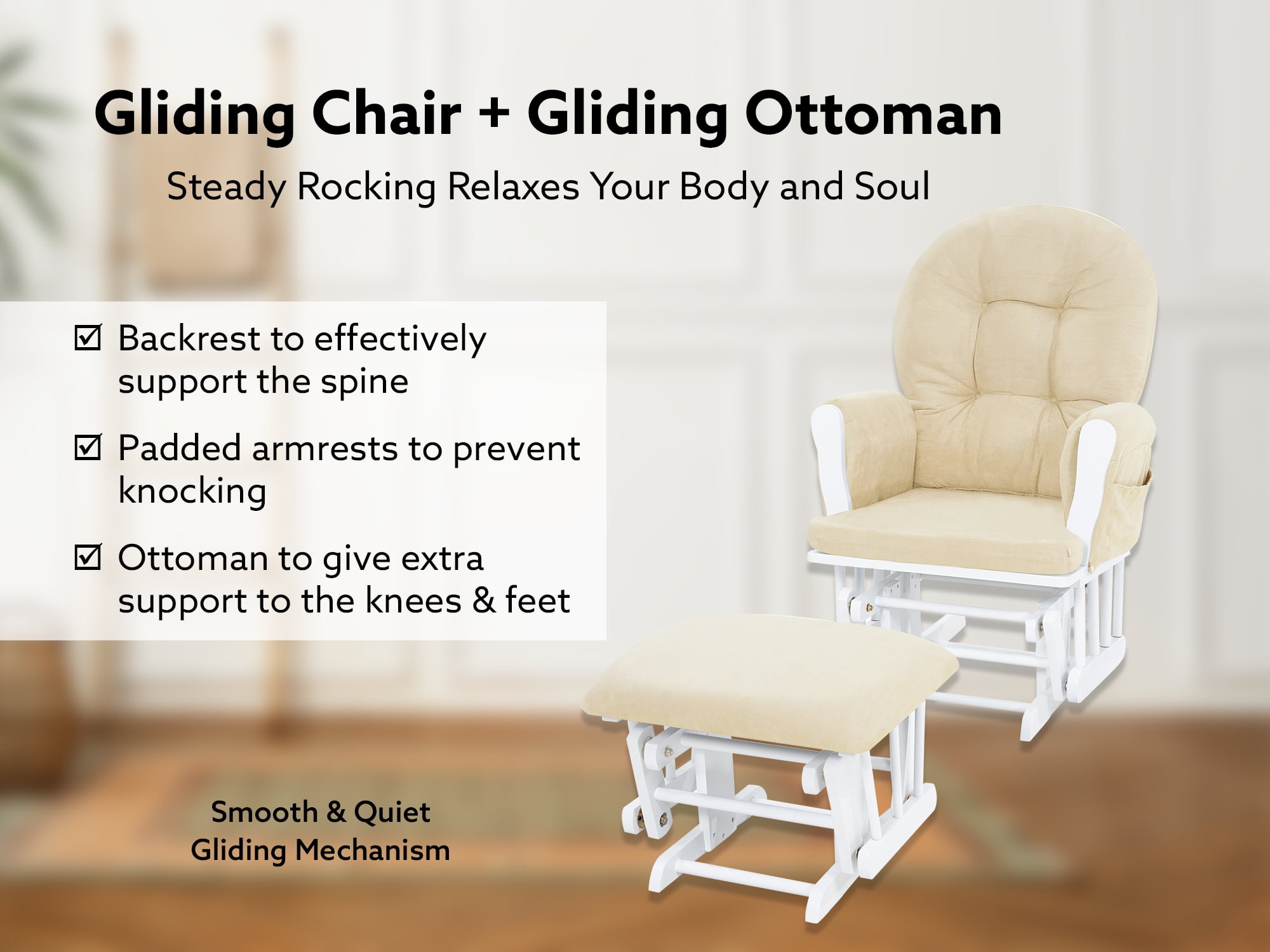 Gliding Chair + Gliding Ottoman

Steady Rocking Relaxes Your Body and Soul

☑ Backrest to effectively support the spine

☑ Padded armrests to prevent knocking

☑ Ottoman to give extra support to the knees & feet

Smooth & Quiet Gliding Mechanism